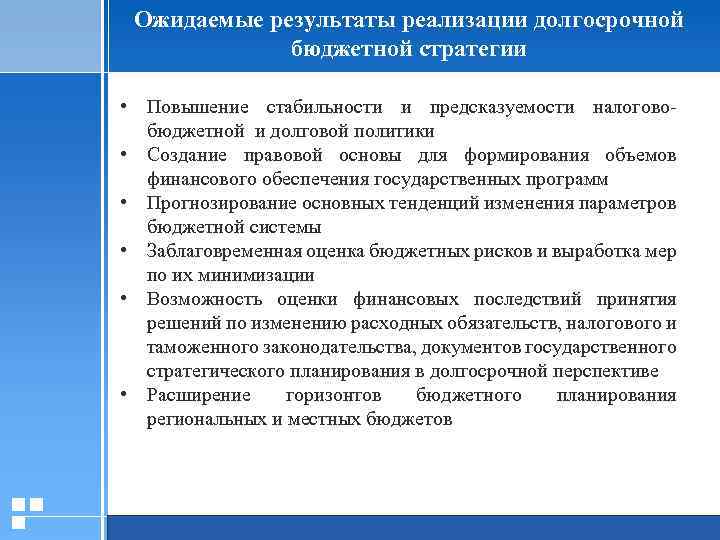 Ожидаемые результаты реализации долгосрочной бюджетной стратегии

• Повышение стабильности и предсказуемости налогово-бюджетной и долговой политики
• Создание правовой основы для формирования объемов финансового обеспечения государственных программ
• Прогнозирование основных тенденций изменения параметров бюджетной системы
• Заблаговременная оценка бюджетных рисков и выработка мер по их минимизации
• Возможность оценки финансовых последствий принятия решений по изменению расходных обязательств, налогового и таможенного законодательства, документов государственного стратегического планирования в долгосрочной перспективе
• Расширение горизонтов бюджетного планирования региональных и местных бюджетов